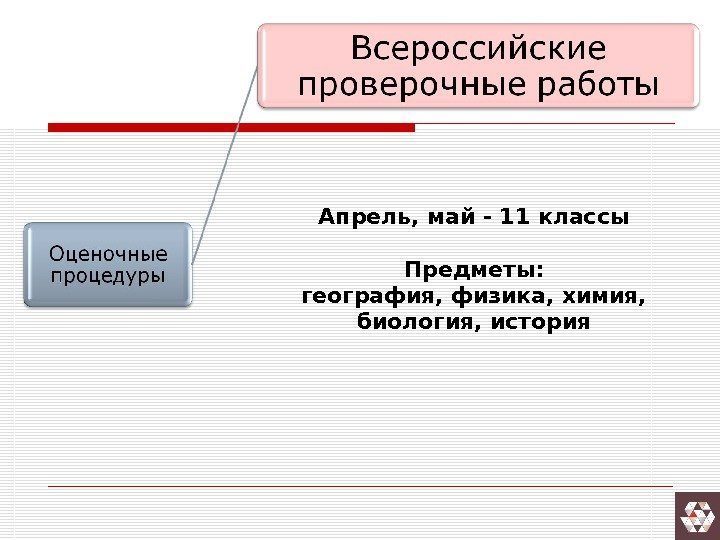 Всероссийские проверочные работы

Оценочные процедуры

Апрель, май - 11 классы

Предметы:
география, физика, химия, биология, история